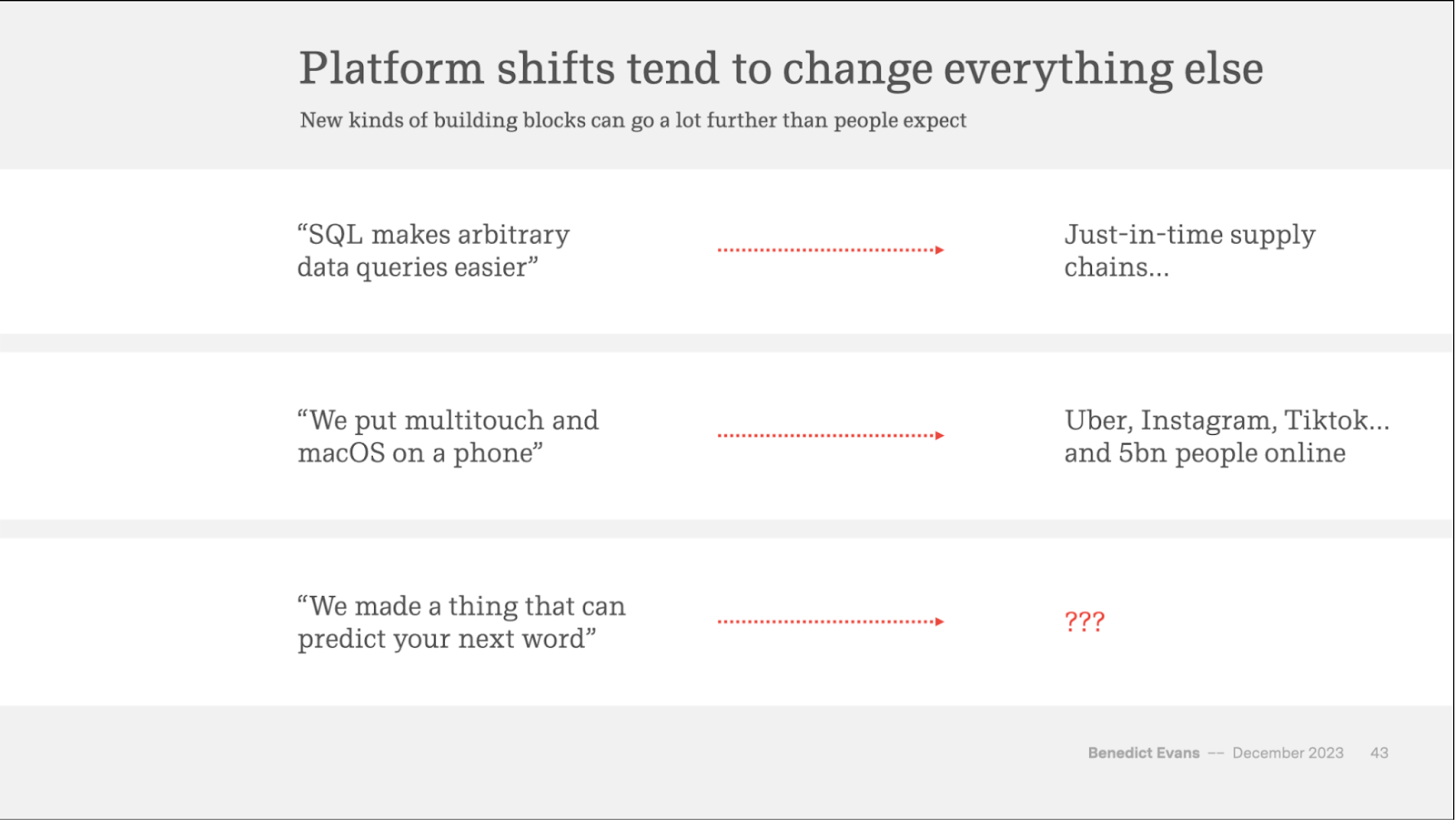 Platform shifts tend to change everything else

New kinds of building blocks can go a lot further than people expect

“SQL makes arbitrary data queries easier”

Just-in-time supply chains...

“We put multitouch and macOS on a phone”

Uber, Instagram, Tiktok... and 5bn people online

“We made a thing that can predict your next word”

???

Benedict Evans -- December 2023 43